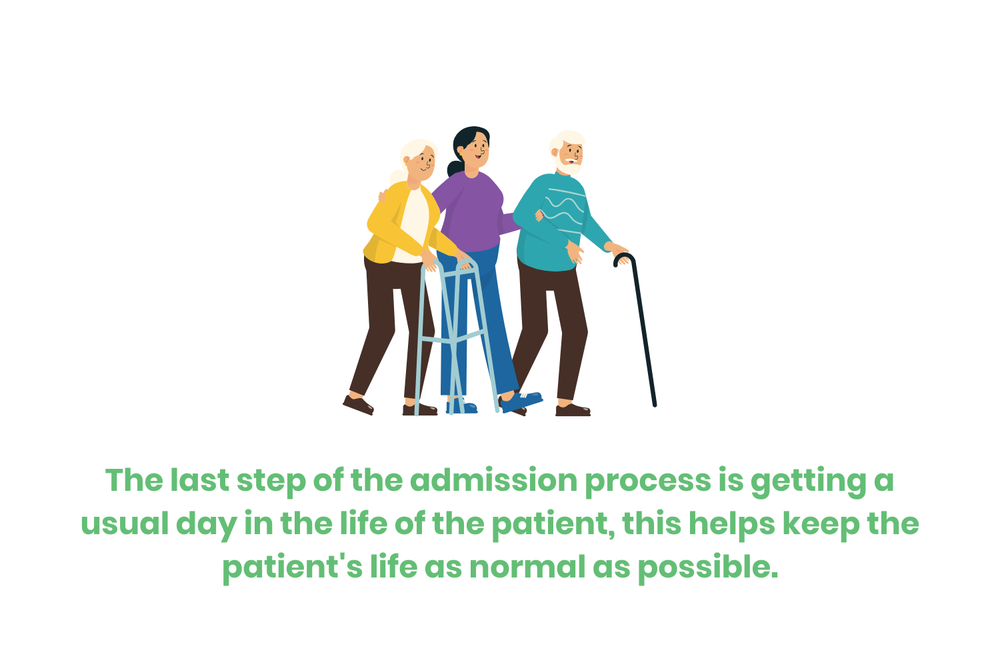 The last step of the admission process is getting a usual day in the life of the patient, this helps keep the patient's life as normal as possible.